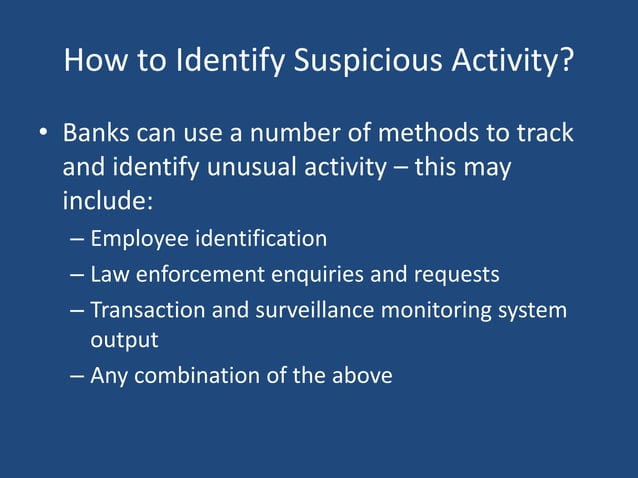 How to Identify Suspicious Activity?

• Banks can use a number of methods to track and identify unusual activity – this may include:
– Employee identification
– Law enforcement enquiries and requests
– Transaction and surveillance monitoring system output
– Any combination of the above